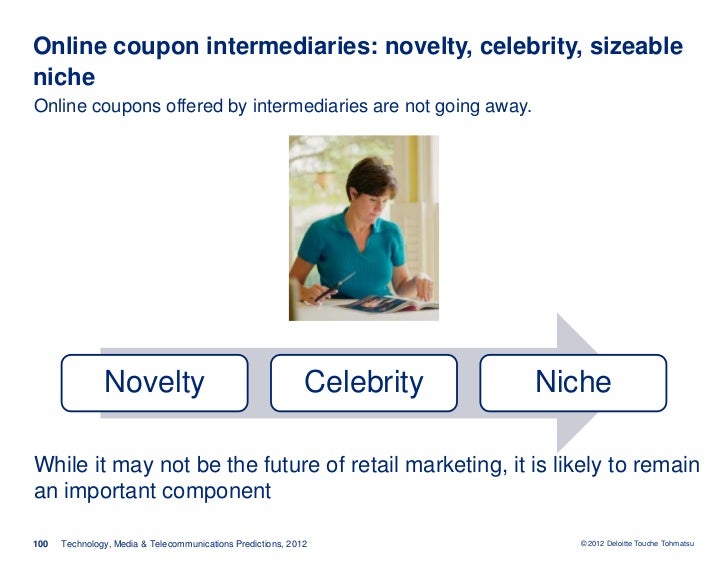 Online coupon intermediaries: novelty, celebrity, sizeable niche

Online coupons offered by intermediaries are not going away.

Novelty

Celebrity

Niche

While it may not be the future of retail marketing, it is likely to remain an important component

100 Technology, Media & Telecommunications Predictions, 2012

© 2012 Deloitte Touche Tohmatsu